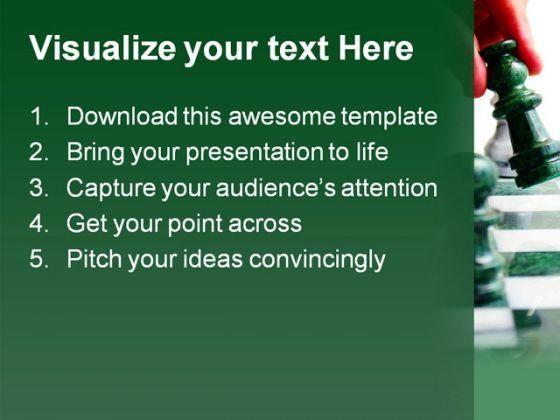 Visualize your text Here

1. Download this awesome template
2. Bring your presentation to life
3. Capture your audience's attention
4. Get your point across
5. Pitch your ideas convincingly